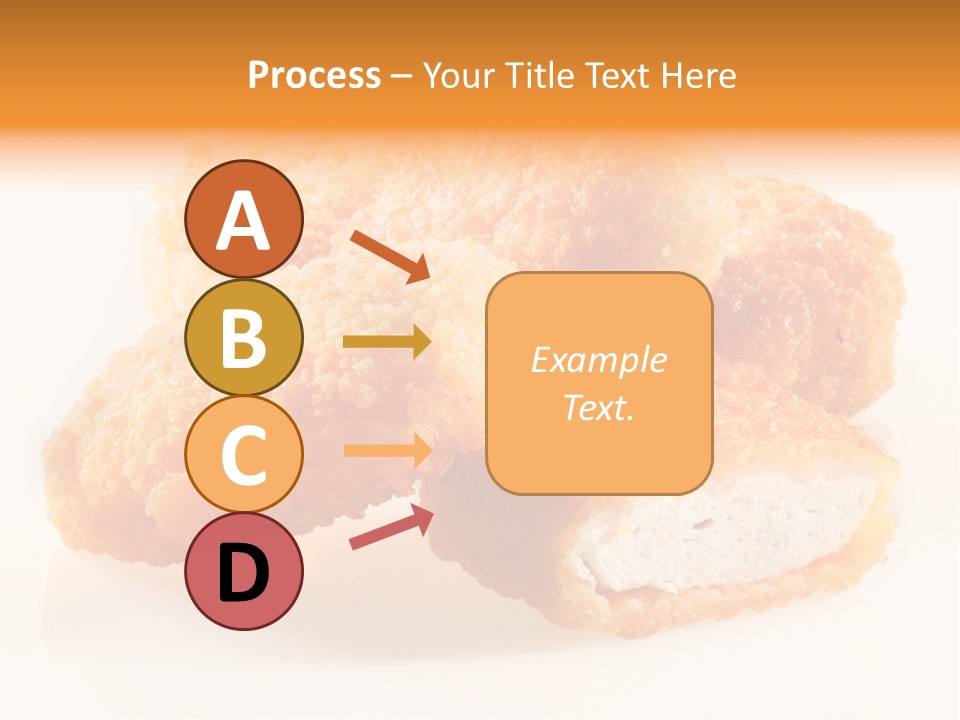 Process – Your Title Text Here

A

B

C

D

Example Text.